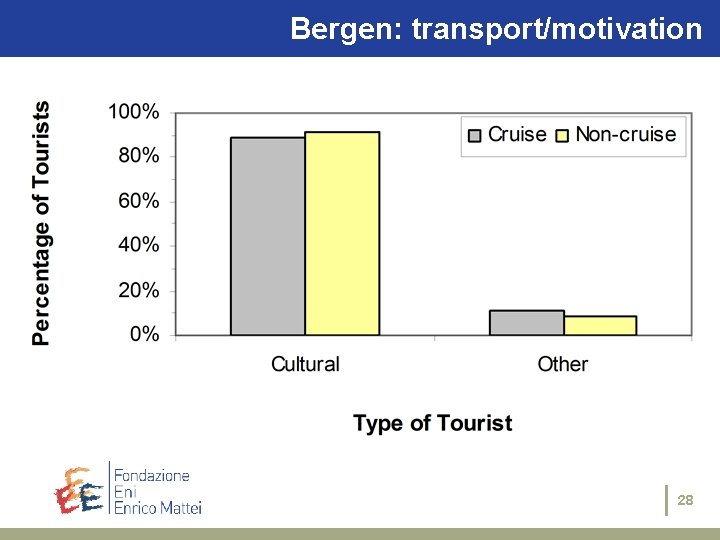 Bergen: transport/motivation

Percentage of Tourists

100%
80%
60%
40%
20%
0%

Cruise
Non-cruise

Cultural
Other

Type of Tourist

Fondazione
Eni
Enrico Mattei

28